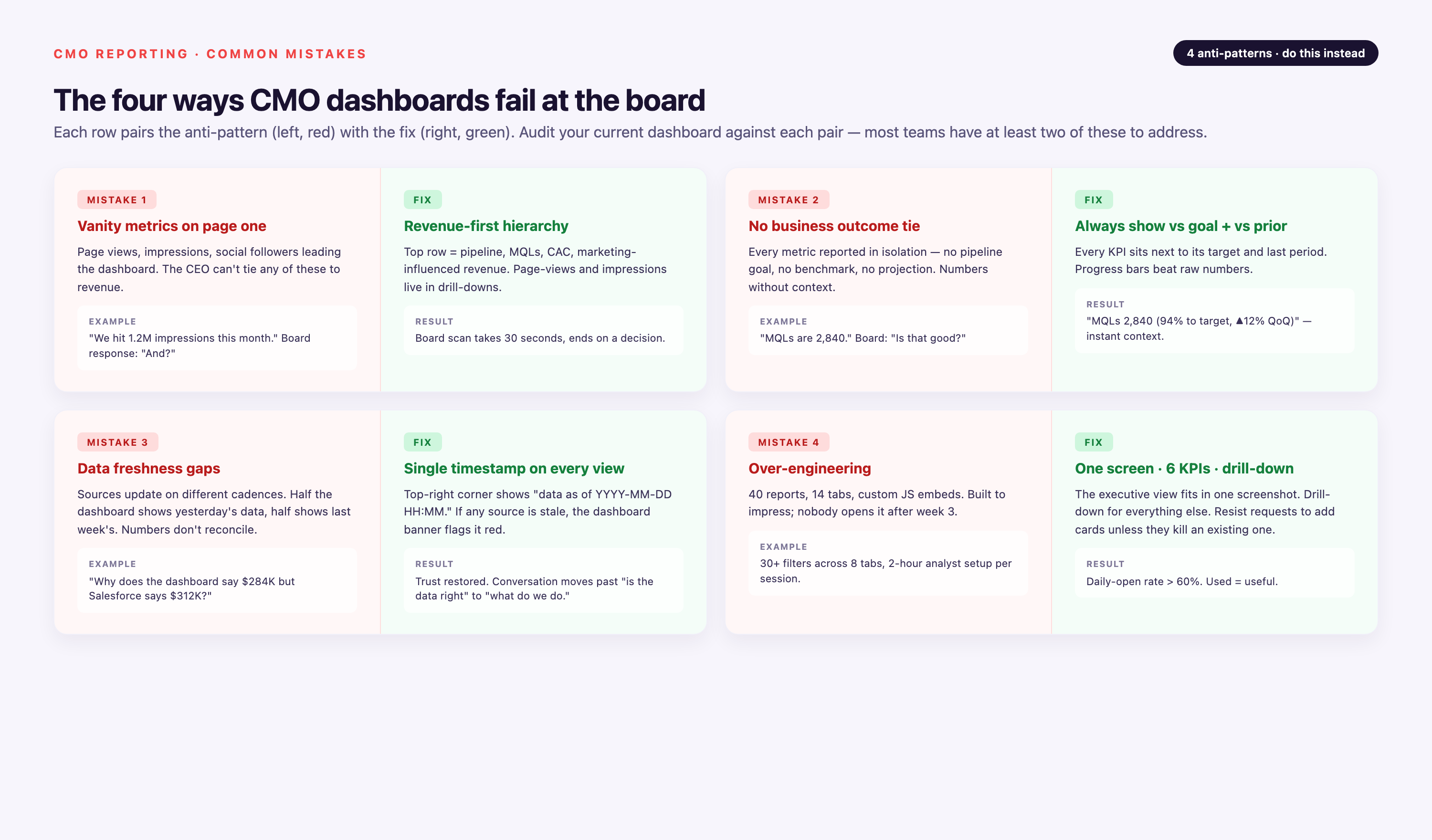 CMO REPORTING · COMMON MISTAKES

4 anti-patterns · do this instead

The four ways CMO dashboards fail at the board

Each row pairs the anti-pattern (left, red) with the fix (right, green). Audit your current dashboard against each pair — most teams have at least two of these to address.

MISTAKE 1

Vanity metrics on page one

Page views, impressions, social followers leading the dashboard. The CEO can't tie any of these to revenue.

EXAMPLE
"We hit 1.2M impressions this month." Board response: "And?"

FIX

Revenue-first hierarchy

Top row = pipeline, MQLs, CAC, marketing-influenced revenue. Page-views and impressions live in drill-downs.

RESULT
Board scan takes 30 seconds, ends on a decision.

MISTAKE 2

No business outcome tie

Every metric reported in isolation — no pipeline goal, no benchmark, no projection. Numbers without context.

EXAMPLE
"MQLs are 2,840." Board: "Is that good?"

FIX

Always show vs goal + vs prior

Every KPI sits next to its target and last period. Progress bars beat raw numbers.

RESULT
"MQLs 2,840 (94% to target, ▲12% QoQ)" — instant context.

MISTAKE 3

Data freshness gaps

Sources update on different cadences. Half the dashboard shows yesterday's data, half shows last week's. Numbers don't reconcile.

EXAMPLE
"Why does the dashboard say $284K but Salesforce says $312K?"

FIX

Single timestamp on every view

Top-right corner shows "data as of YYYY-MM-DD HH:MM." If any source is stale, the dashboard banner flags it red.

RESULT
Trust restored. Conversation moves past "is the data right" to "what do we do."

MISTAKE 4

Over-engineering

40 reports, 14 tabs, custom JS embeds. Built to impress; nobody opens it after week 3.

EXAMPLE
30+ filters across 8 tabs, 2-hour analyst setup per session.

FIX

One screen · 6 KPIs · drill-down

The executive view fits in one screenshot. Drill-down for everything else. Resist requests to add cards unless they kill an existing one.

RESULT
Daily-open rate > 60%. Used = useful.